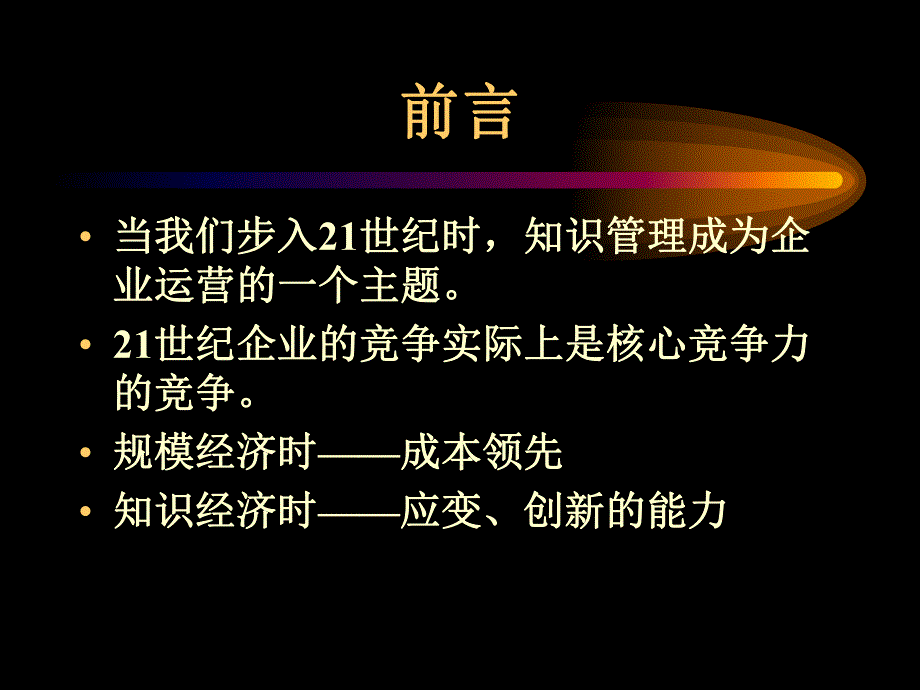 前言

• 当我们步入21世纪时，知识管理成为企业运营的一个主题。
• 21世纪企业的竞争实际上是核心竞争力的竞争。
• 规模经济时——成本领先
• 知识经济时——应变、创新的能力